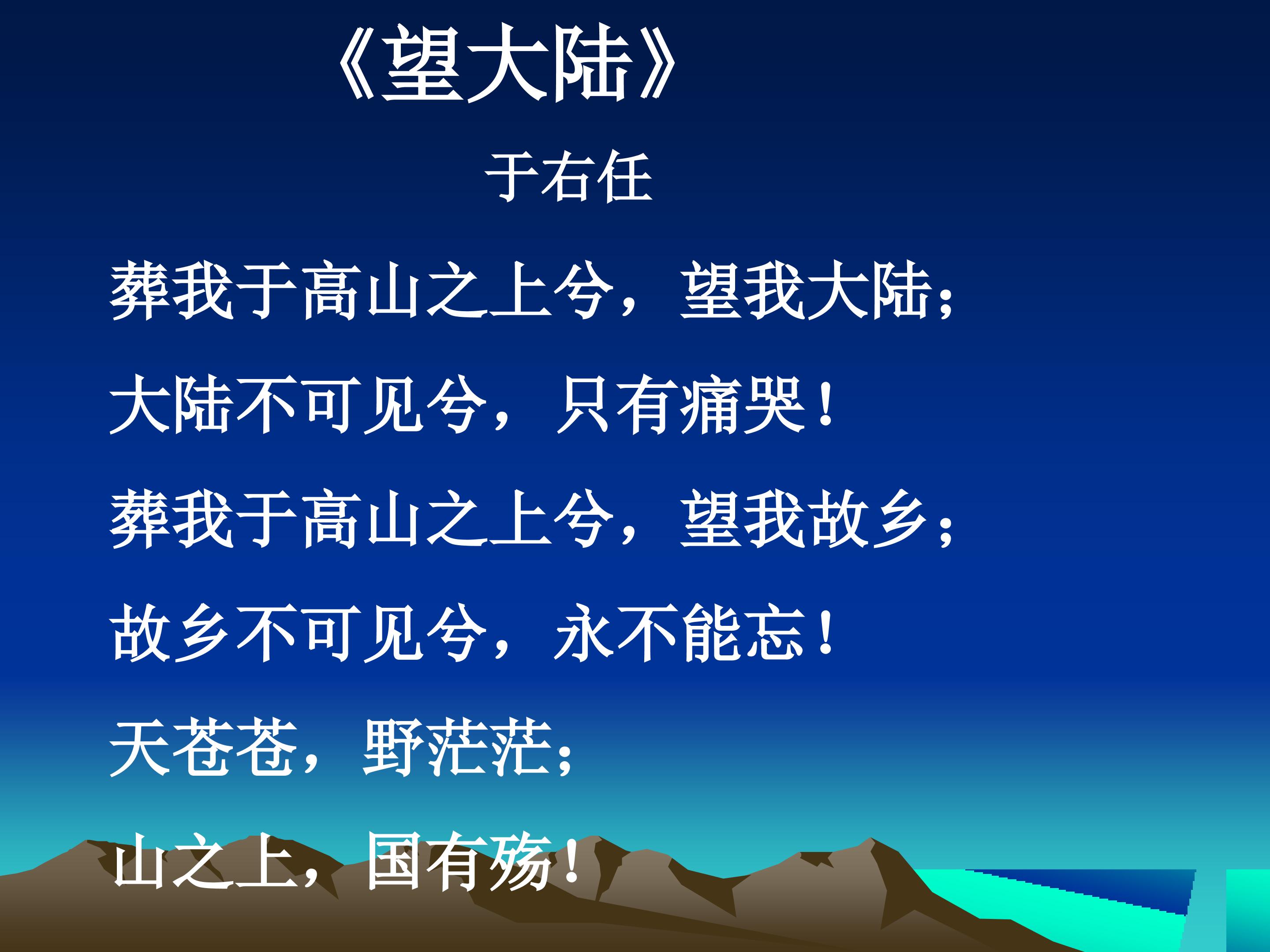 《望大陆》

于右任

葬我于高山之上兮，望我大陆；

大陆不可见兮，只有痛哭！

葬我于高山之上兮，望我故乡；

故乡不可见兮，永不能忘！

天苍苍，野茫茫；

山之上，国有殇！